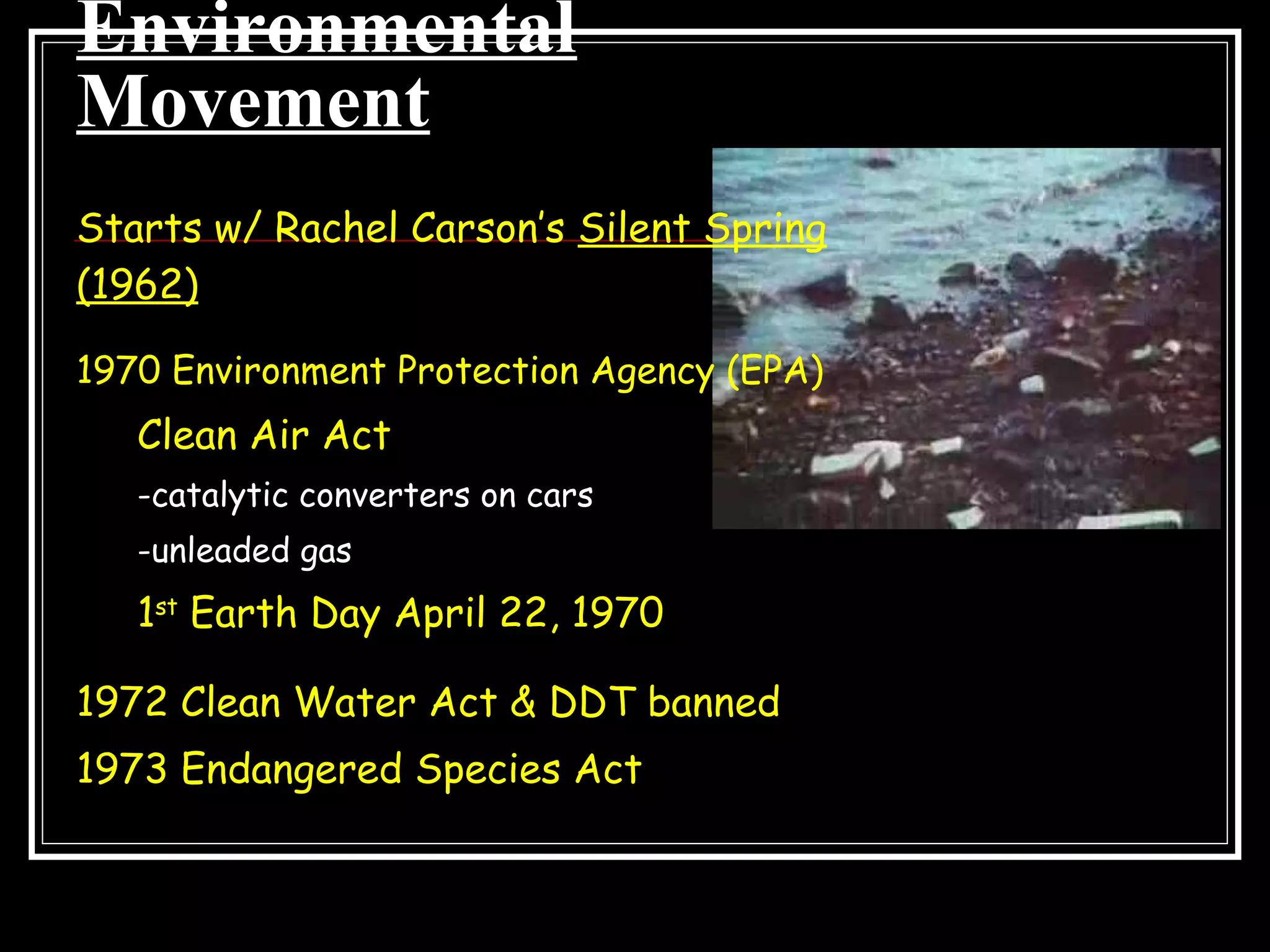 Environmental Movement

Starts w/ Rachel Carson's Silent Spring (1962)

1970 Environment Protection Agency (EPA)

Clean Air Act

-catalytic converters on cars

-unleaded gas

1st Earth Day April 22, 1970

1972 Clean Water Act & DDT banned

1973 Endangered Species Act